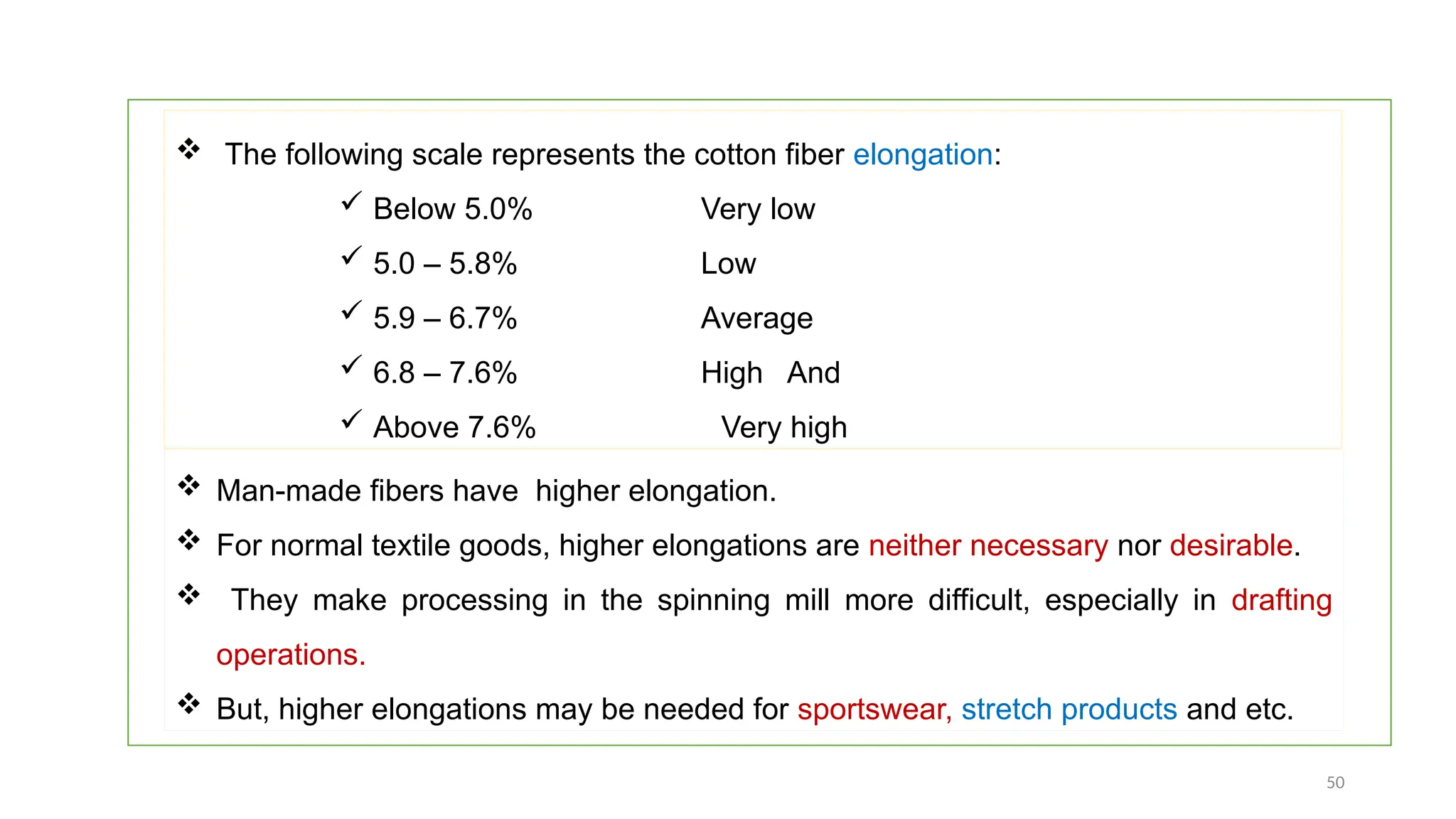 ❖ The following scale represents the cotton fiber elongation:

✓ Below 5.0% Very low

✓ 5.0 – 5.8% Low

✓ 5.9 – 6.7% Average

✓ 6.8 – 7.6% High And

✓ Above 7.6% Very high

❖ Man-made fibers have higher elongation.

❖ For normal textile goods, higher elongations are neither necessary nor desirable.

❖ They make processing in the spinning mill more difficult, especially in drafting operations.

❖ But, higher elongations may be needed for sportswear, stretch products and etc.

50